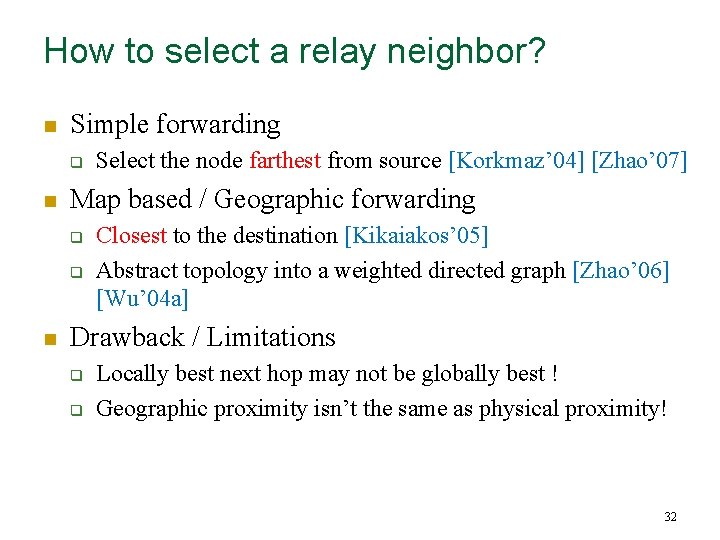 How to select a relay neighbor?

Simple forwarding

Select the node farthest from source [Korkmaz’04] [Zhao’07]

Map based / Geographic forwarding

Closest to the destination [Kikaiakos’05]

Abstract topology into a weighted directed graph [Zhao’06] [Wu’04a]

Drawback / Limitations

Locally best next hop may not be globally best !

Geographic proximity isn’t the same as physical proximity!

32